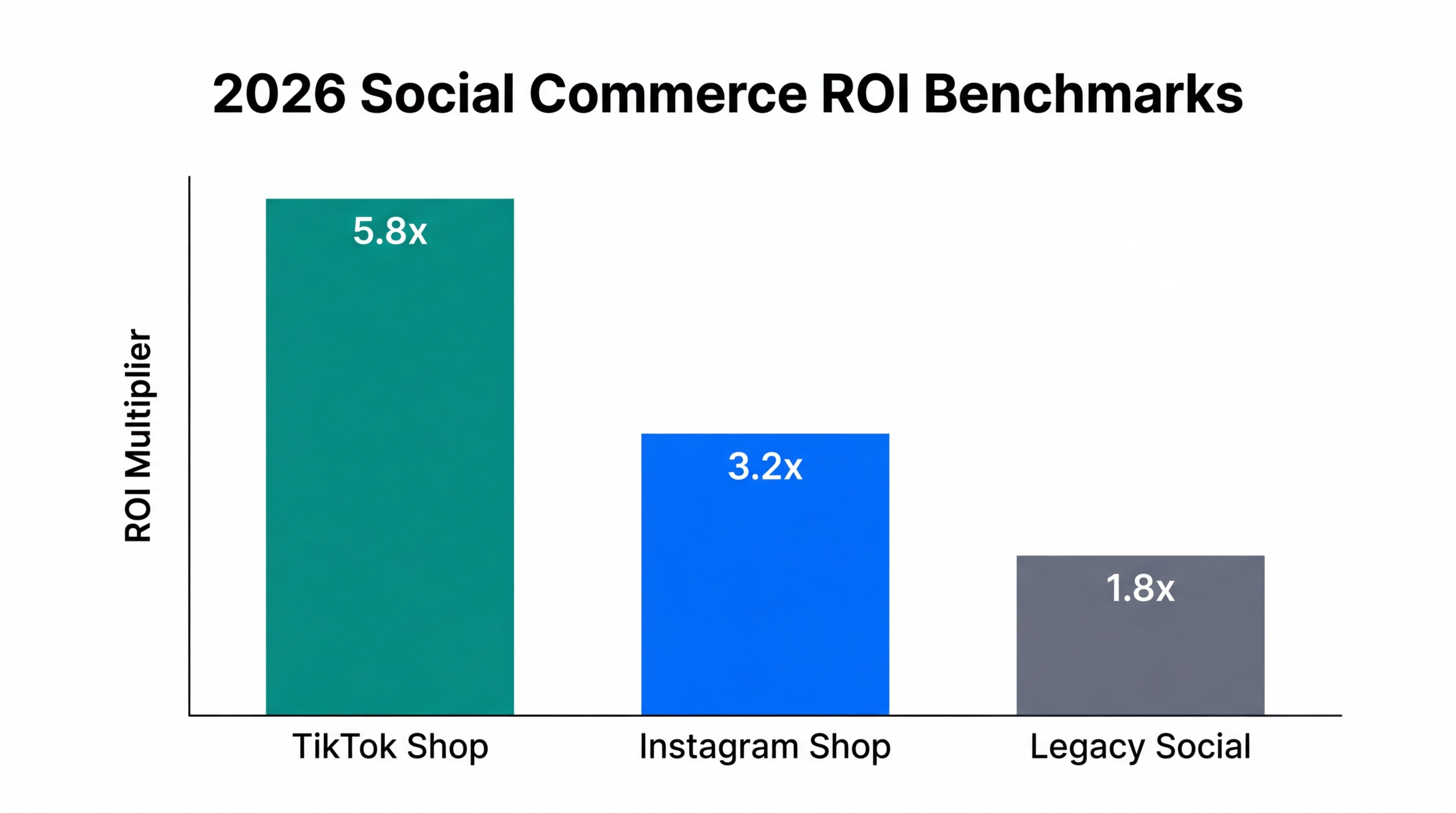 2026 Social Commerce ROI Benchmarks

ROI Multiplier

5.8x

3.2x

1.8x

TikTok Shop

Instagram Shop

Legacy Social